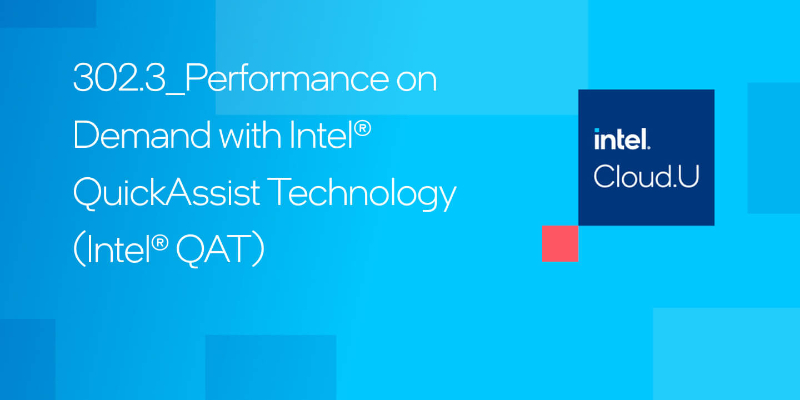 302.3_Performance on Demand with Intel® QuickAssist Technology (Intel® QAT)

intel.
Cloud.U